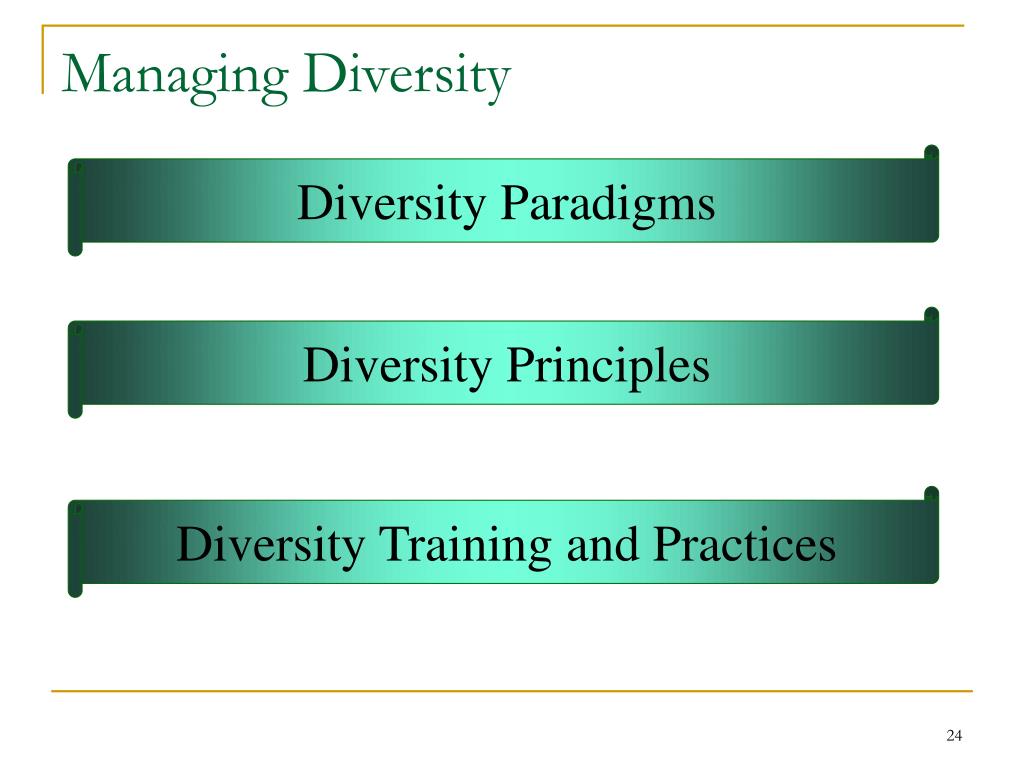 Managing Diversity

Diversity Paradigms

Diversity Principles

Diversity Training and Practices

24